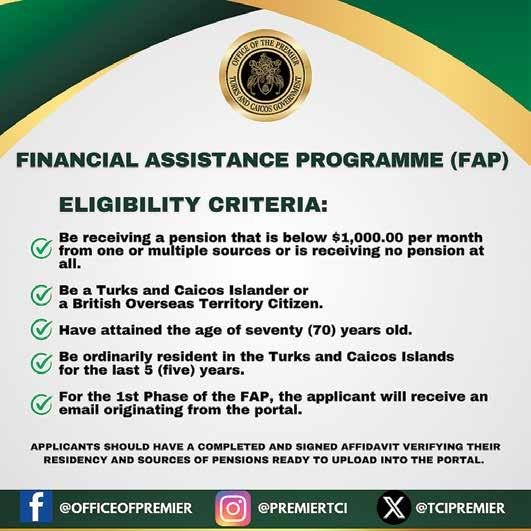 OFFICE OF THE PREMIER
TURKS AND CAICOS GOVERNMENT

FINANCIAL ASSISTANCE PROGRAMME (FAP)

ELIGIBILITY CRITERIA:

Be receiving a pension that is below $1,000.00 per month from one or multiple sources or is receiving no pension at all.

Be a Turks and Caicos Islander or a British Overseas Territory Citizen.

Have attained the age of seventy (70) years old.

Be ordinarily resident in the Turks and Caicos Islands for the last 5 (five) years.

For the 1st Phase of the FAP, the applicant will receive an email originating from the portal.

APPLICANTS SHOULD HAVE A COMPLETED AND SIGNED AFFIDAVIT VERIFYING THEIR RESIDENCY AND SOURCES OF PENSIONS READY TO UPLOAD INTO THE PORTAL.

@OFFICEOFPREMIER @PREMIERTCI @TCIPREMIER